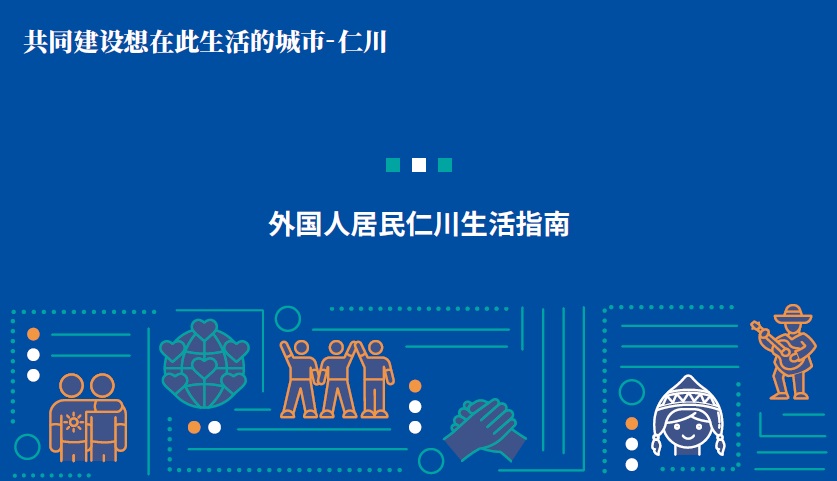 共同建设想在此生活的城市-仁川

外国人居民仁川生活指南